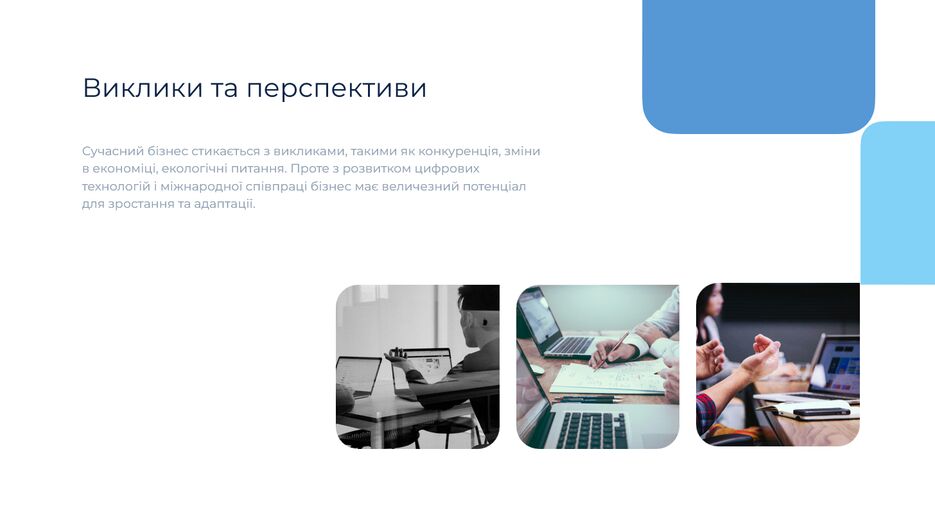 Виклики та перспективи

Сучасний бізнес стикається з викликами, такими як конкуренція, зміни в економіці, екологічні питання. Проте з розвитком цифрових технологій і міжнародної співпраці бізнес має величезний потенціал для зростання та адаптації.